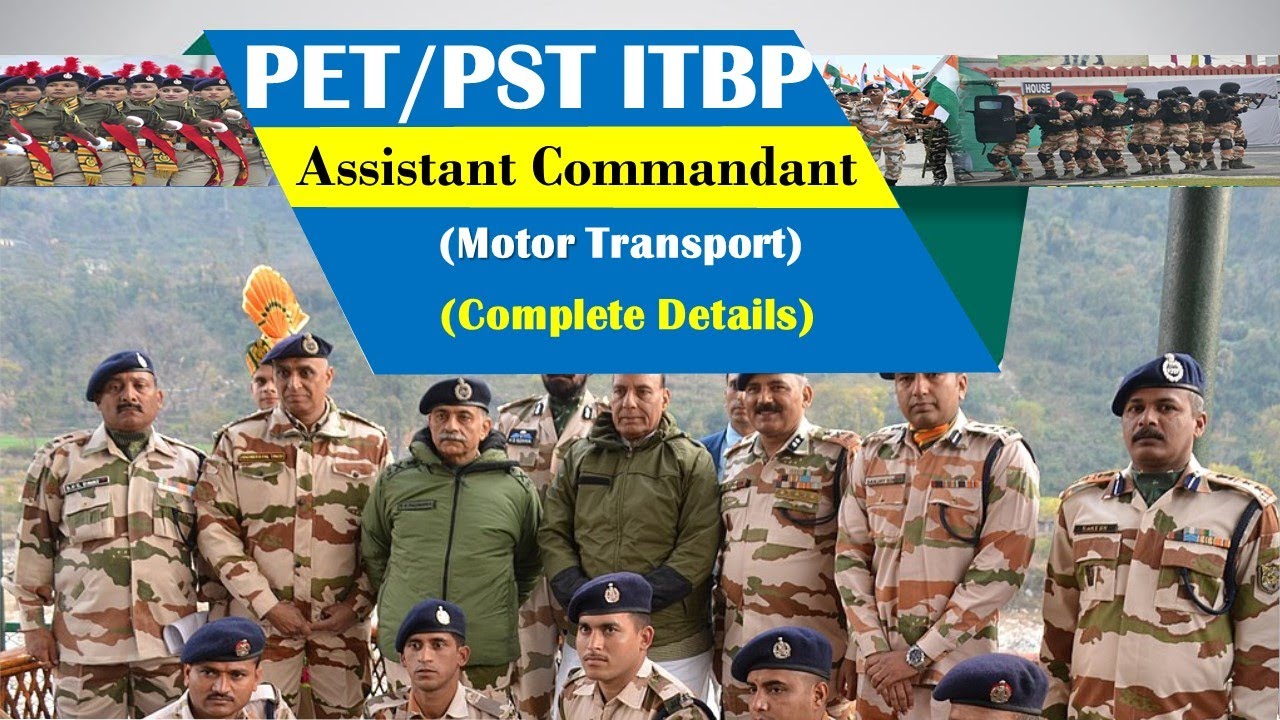 PET/PST ITBP

Assistant Commandant

(Motor Transport)

(Complete Details)

HOUSE